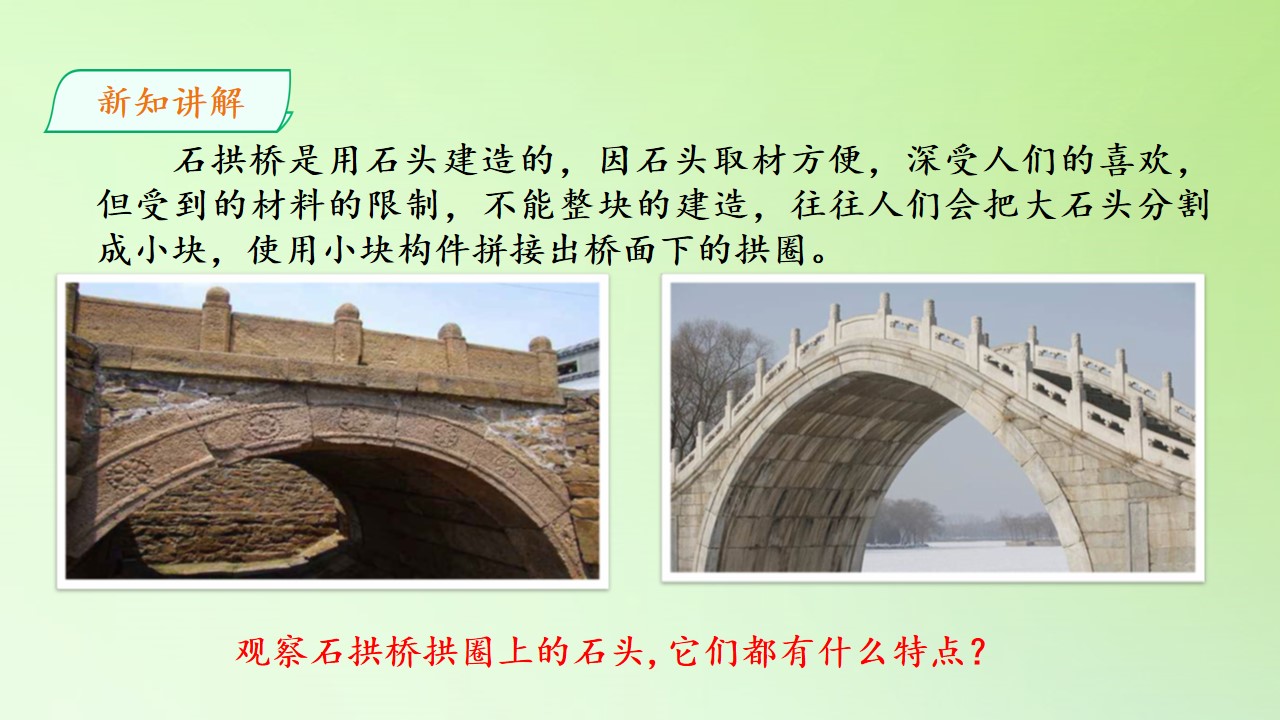 新知讲解

石拱桥是用石头建造的，因石头取材方便，深受人们的喜欢，但受到的材料的限制，不能整块的建造，往往人们会把大石头分割成小块，使用小块构件拼接出桥面下的拱圈。

观察石拱桥拱圈上的石头,它们都有什么特点？